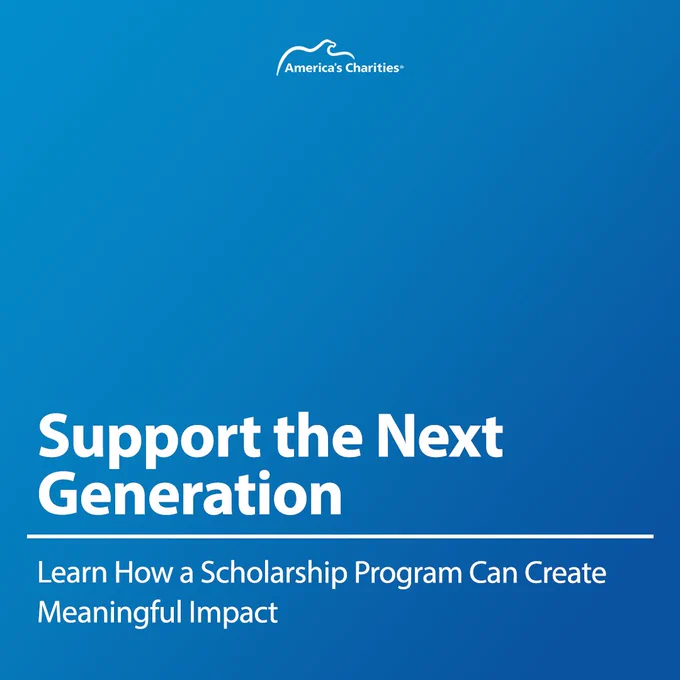 America's Charities®

Support the Next Generation

Learn How a Scholarship Program Can Create Meaningful Impact